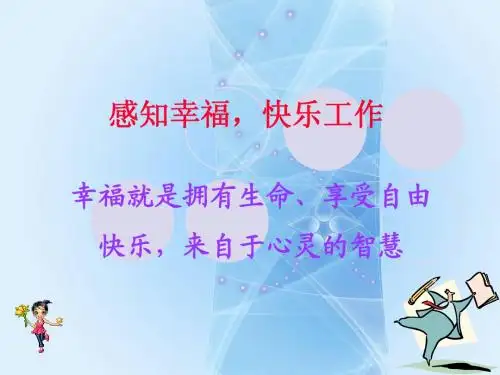 感知幸福，快乐工作

幸福就是拥有生命、享受自由

快乐，来自于心灵的智慧